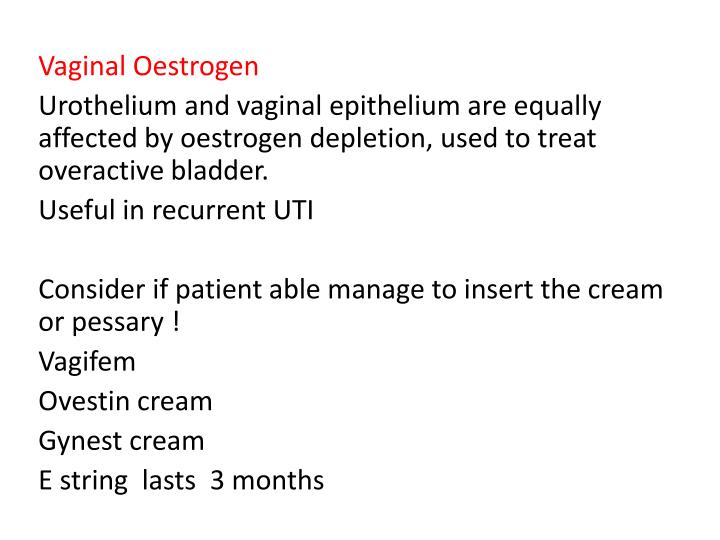 Vaginal Oestrogen

Urothelium and vaginal epithelium are equally affected by oestrogen depletion, used to treat overactive bladder.

Useful in recurrent UTI

Consider if patient able manage to insert the cream or pessary !

Vagifem

Ovestin cream

Gynest cream

E string lasts 3 months